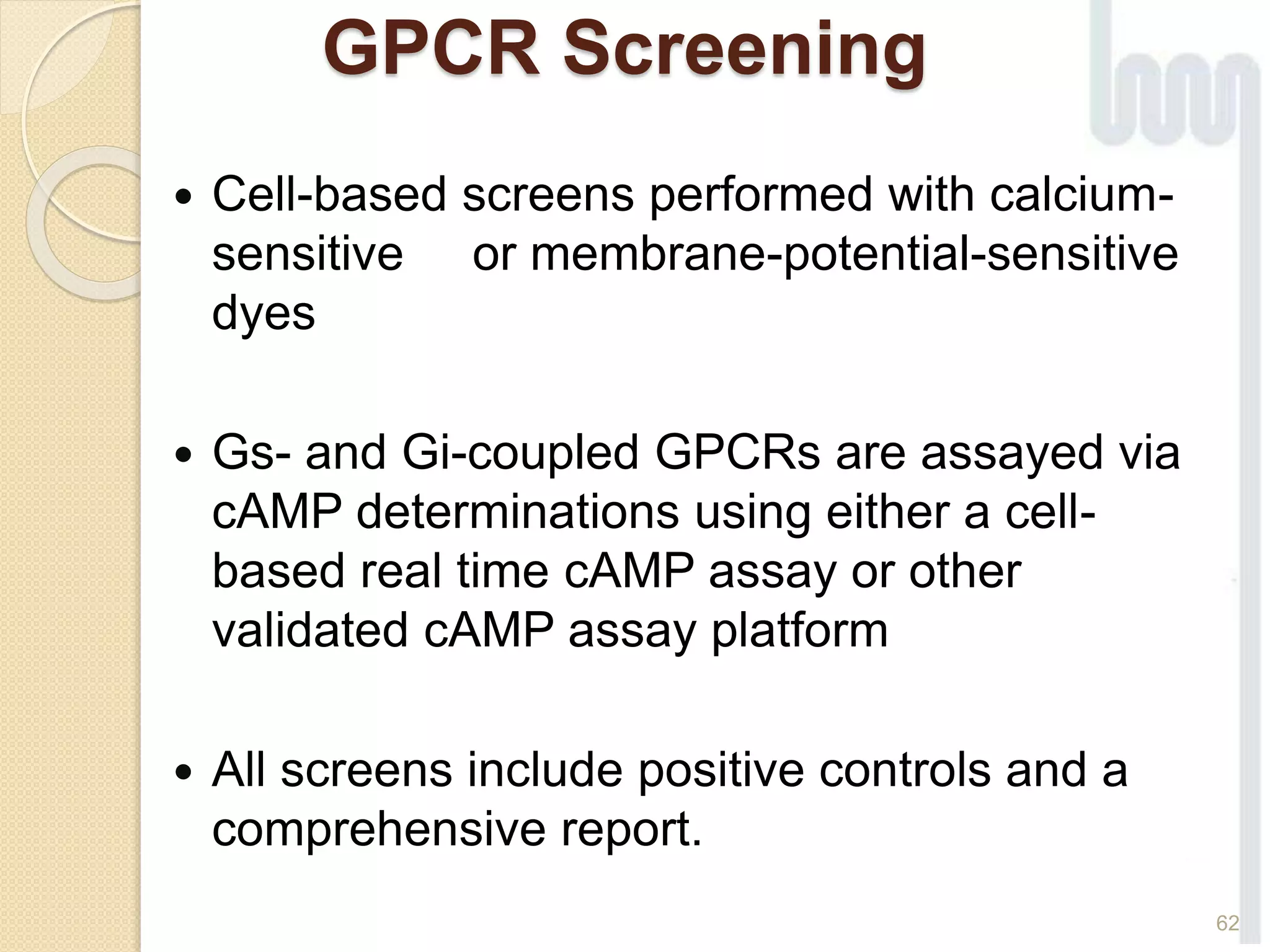 GPCR Screening

• Cell-based screens performed with calcium-sensitive or membrane-potential-sensitive dyes

• Gs- and Gi-coupled GPCRs are assayed via cAMP determinations using either a cell-based real time cAMP assay or other validated cAMP assay platform

• All screens include positive controls and a comprehensive report.

62